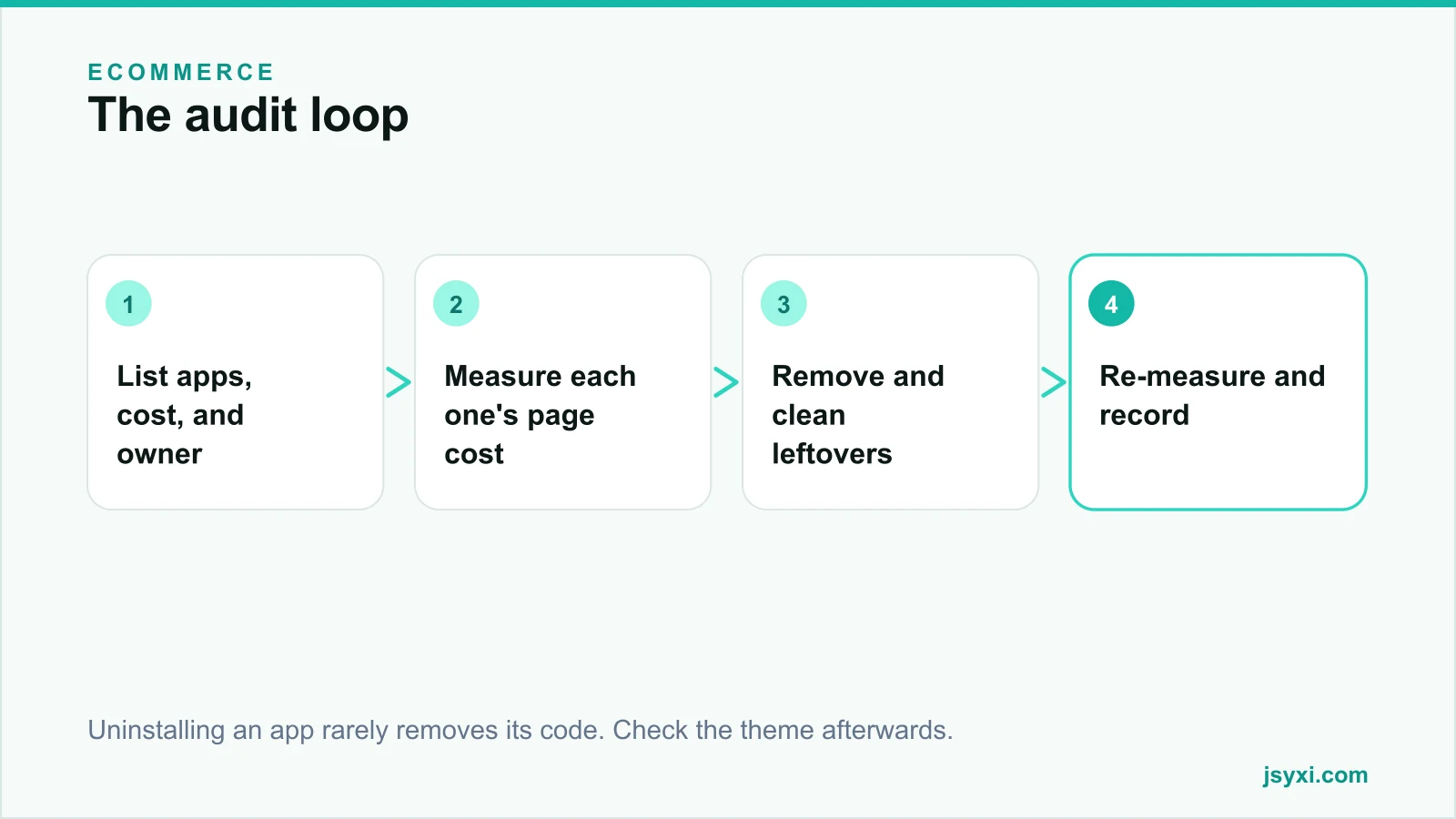 ECOMMERCE
The audit loop

1
List apps, cost, and owner

2
Measure each one's page cost

3
Remove and clean leftovers

4
Re-measure and record

Uninstalling an app rarely removes its code. Check the theme afterwards.

jsyxi.com